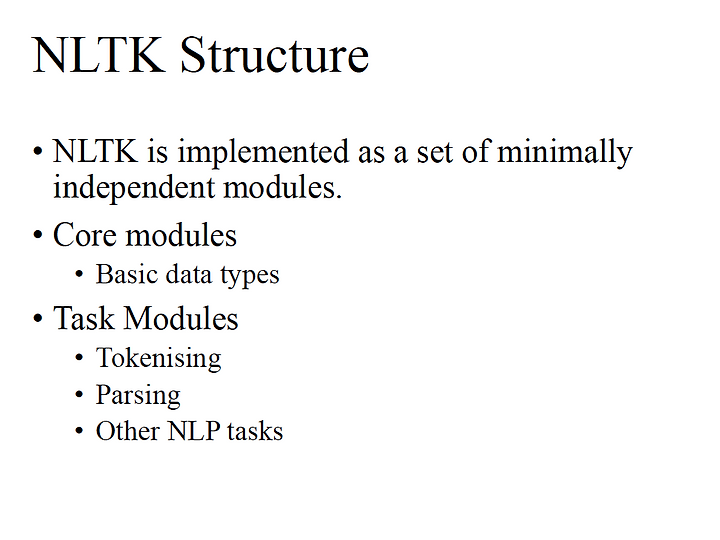 NLTK Structure

• NLTK is implemented as a set of minimally independent modules.
• Core modules
  • Basic data types
• Task Modules
  • Tokenising
  • Parsing
  • Other NLP tasks